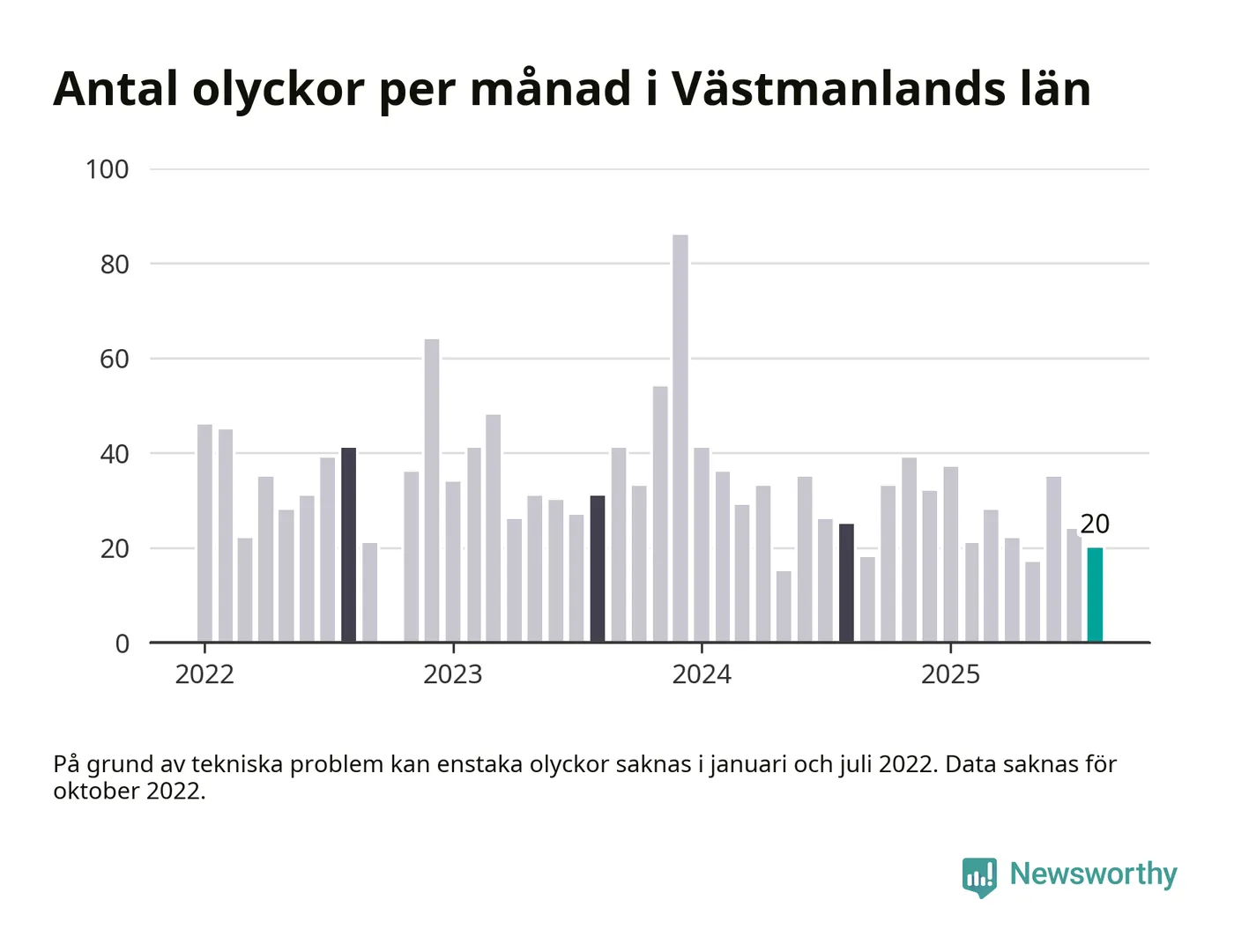 Antal olyckor per månad i Västmanlands län

100
80
60
40
20
0

20

2022
2023
2024
2025

På grund av tekniska problem kan enstaka olyckor saknas i januari och juli 2022. Data saknas för oktober 2022.

Newsworthy